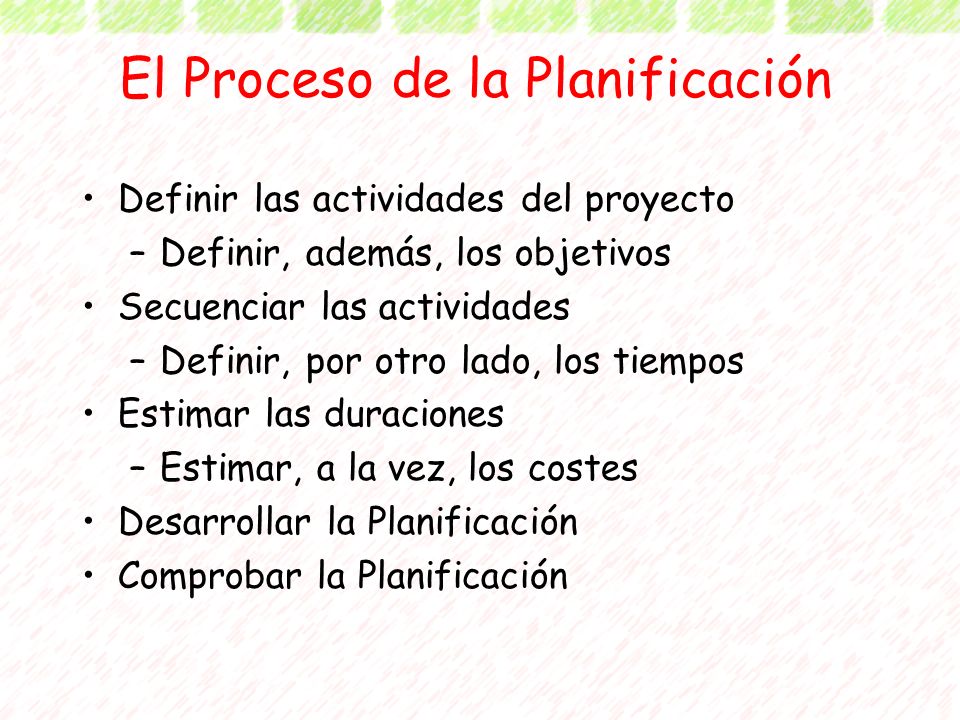 El Proceso de la Planificación

• Definir las actividades del proyecto
  – Definir, además, los objetivos
• Secuenciar las actividades
  – Definir, por otro lado, los tiempos
• Estimar las duraciones
  – Estimar, a la vez, los costes
• Desarrollar la Planificación
• Comprobar la Planificación